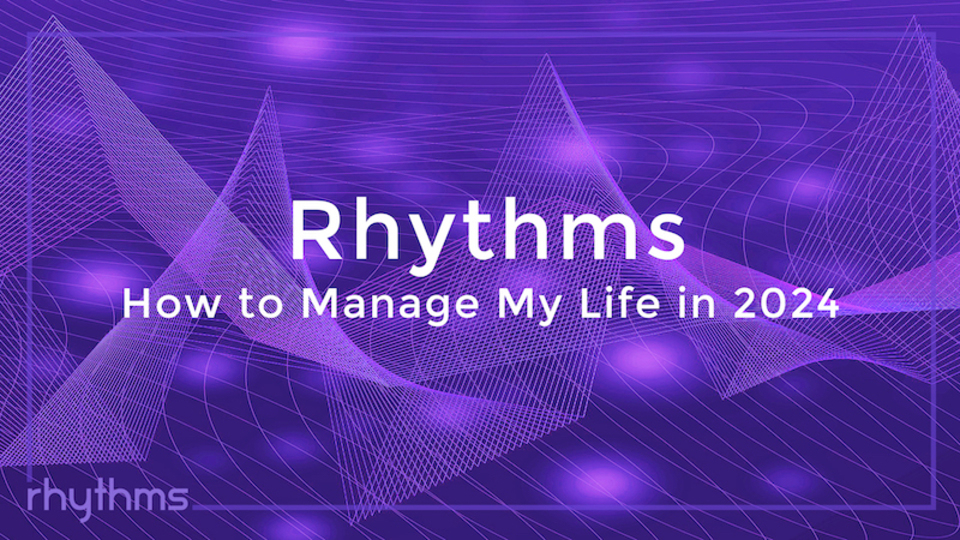 Rhythms
How to Manage My Life in 2024

rhythms